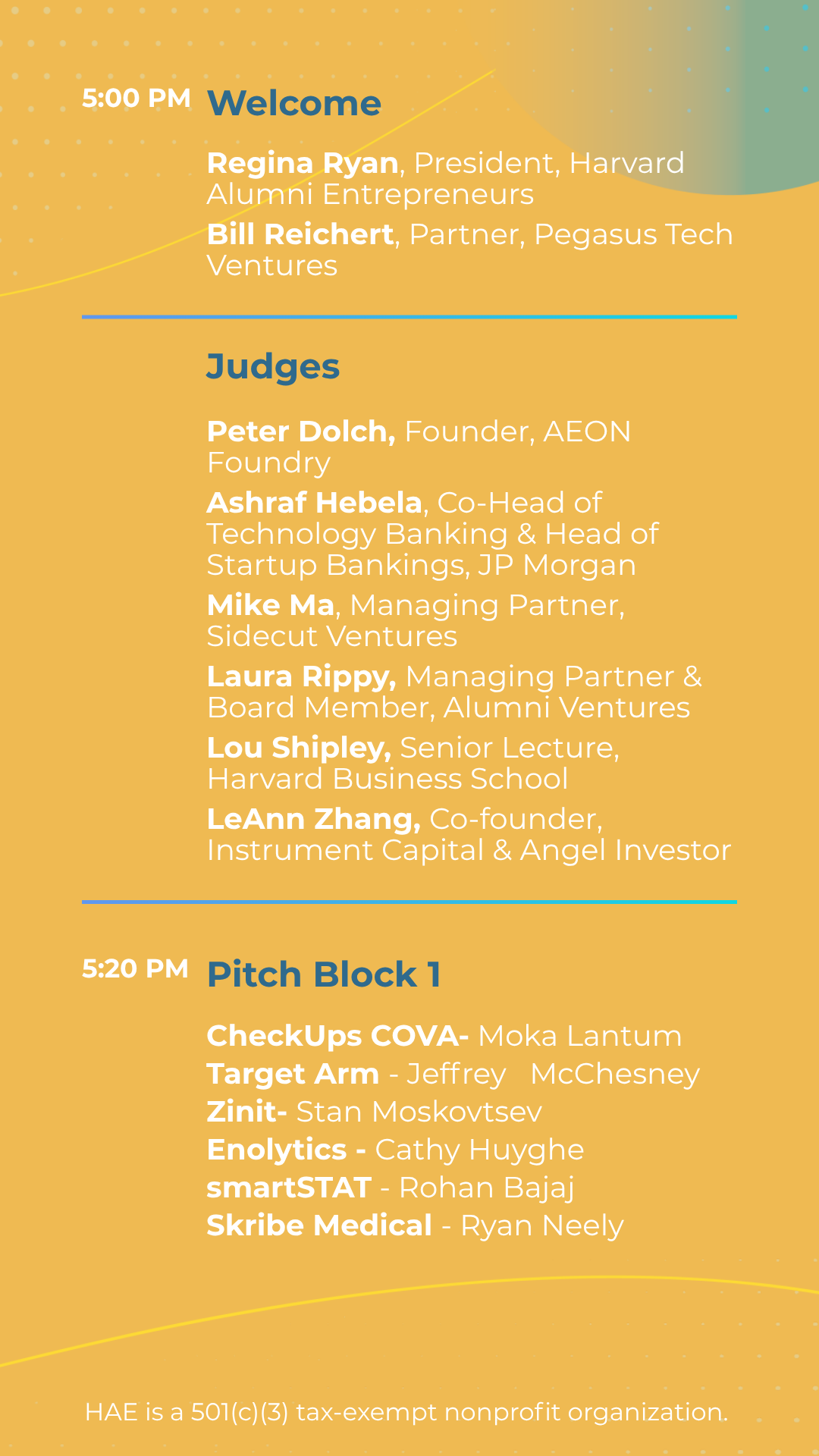 5:00 PM Welcome

Regina Ryan, President, Harvard Alumni Entrepreneurs

Bill Reichert, Partner, Pegasus Tech Ventures

Judges

Peter Dolch, Founder, AEON Foundry

Ashraf Hebela, Co-Head of Technology Banking & Head of Startup Bankings, JP Morgan

Mike Ma, Managing Partner, Sidecut Ventures

Laura Rippy, Managing Partner & Board Member, Alumni Ventures

Lou Shipley, Senior Lecture, Harvard Business School

LeAnn Zhang, Co-founder, Instrument Capital & Angel Investor

5:20 PM Pitch Block 1

CheckUps COVA- Moka Lantum
Target Arm - Jeffrey McChesney
Zinit- Stan Moskovtsev
Enolytics - Cathy Huyghe
smartSTAT - Rohan Bajaj
Skribe Medical - Ryan Neely

HAE is a 501(c)(3) tax-exempt nonprofit organization.